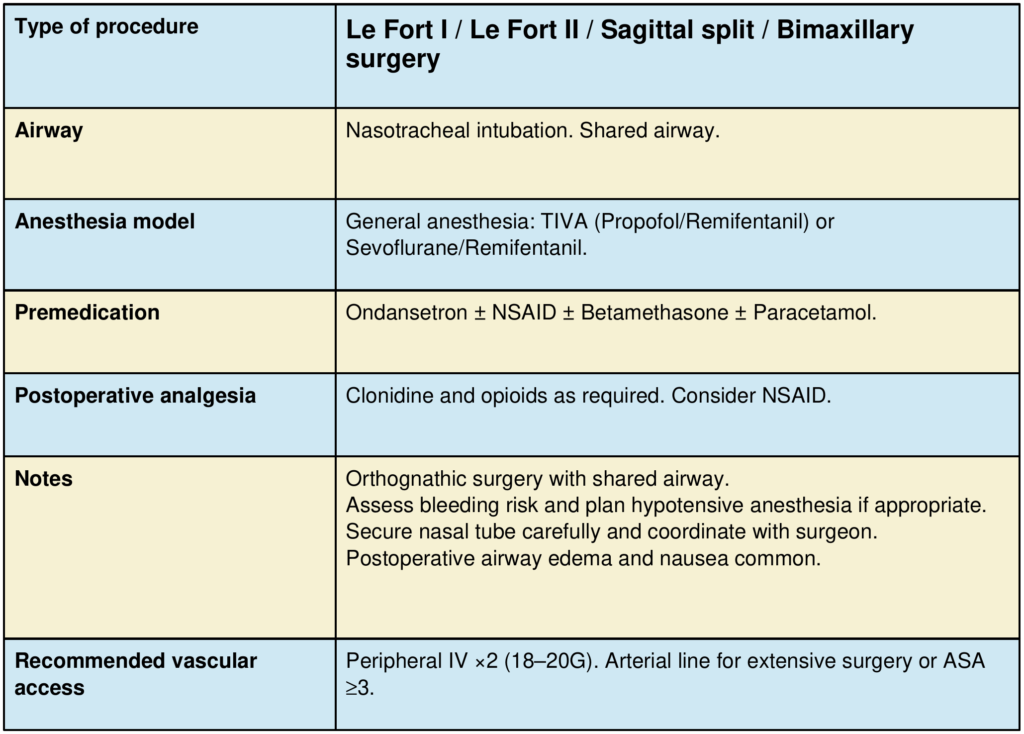 | Type of procedure | Le Fort I / Le Fort II / Sagittal split / Bimaxillary surgery |
|---|---|
| Airway | Nasotracheal intubation. Shared airway. |
| Anesthesia model | General anesthesia: TIVA (Propofol/Remifentanil) or Sevoflurane/Remifentanil. |
| Premedication | Ondansetron ± NSAID ± Betamethasone ± Paracetamol. |
| Postoperative analgesia | Clonidine and opioids as required. Consider NSAID. |
| Notes | Orthognathic surgery with shared airway. Assess bleeding risk and plan hypotensive anesthesia if appropriate. Secure nasal tube carefully and coordinate with surgeon. Postoperative airway edema and nausea common. |
| Recommended vascular access | Peripheral IV ×2 (18–20G). Arterial line for extensive surgery or ASA ≥3. |